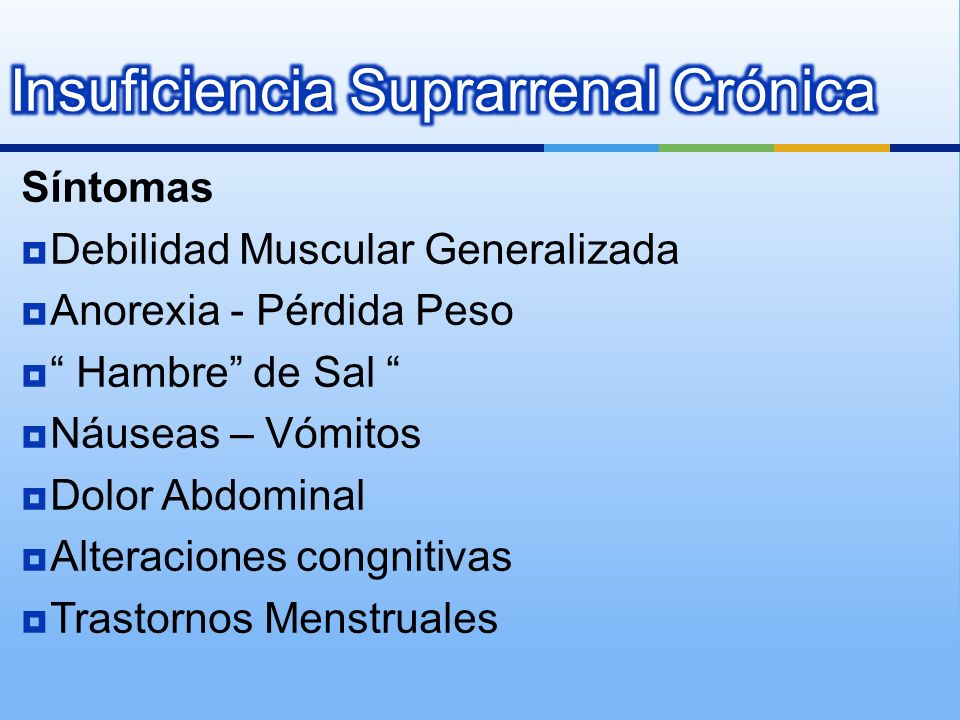 Insuficiencia Suprarrenal Crónica

Síntomas

Debilidad Muscular Generalizada

Anorexia - Pérdida Peso

“ Hambre” de Sal “

Náuseas – Vómitos

Dolor Abdominal

Alteraciones congnitivas

Trastornos Menstruales